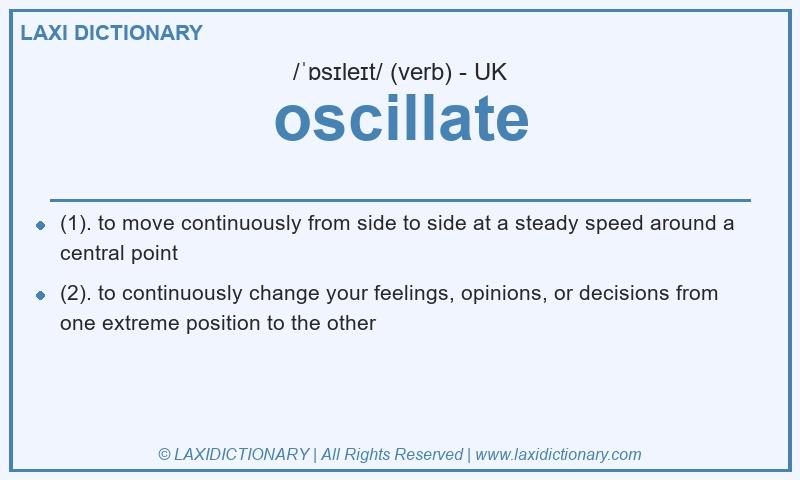 LAXI DICTIONARY

/ˈɒsɪleɪt/ (verb) - UK

oscillate

(1). to move continuously from side to side at a steady speed around a central point

(2). to continuously change your feelings, opinions, or decisions from one extreme position to the other

© LAXIDICTIONARY | All Rights Reserved | www.laxidictionary.com